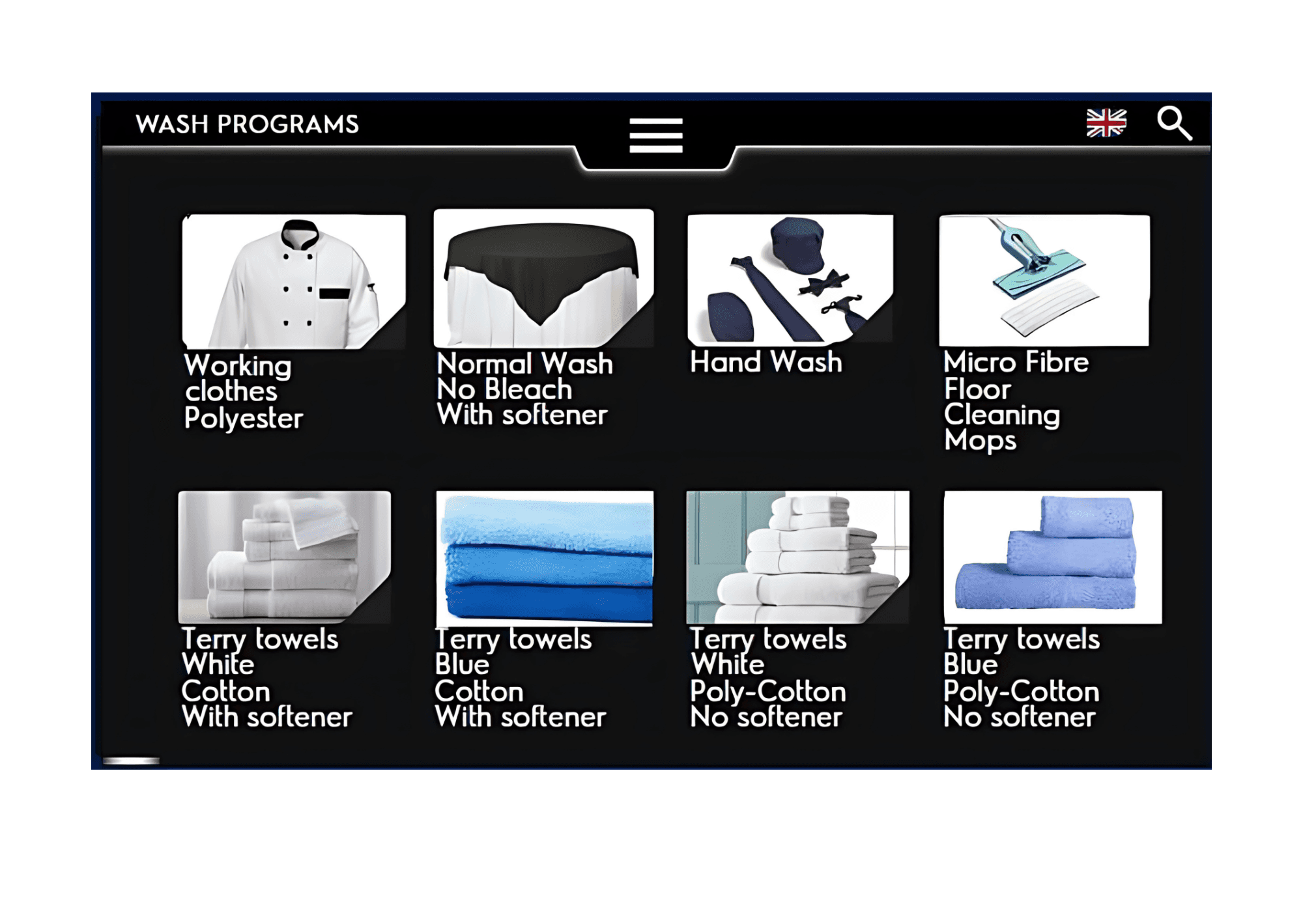 WASH PROGRAMS

Working clothes Polyester

Normal Wash No Bleach With softener

Hand Wash

Micro Fibre Floor Cleaning Mops

Terry towels White Cotton With softener

Terry towels Blue Cotton With softener

Terry towels White Poly-Cotton No softener

Terry towels Blue Poly-Cotton No softener